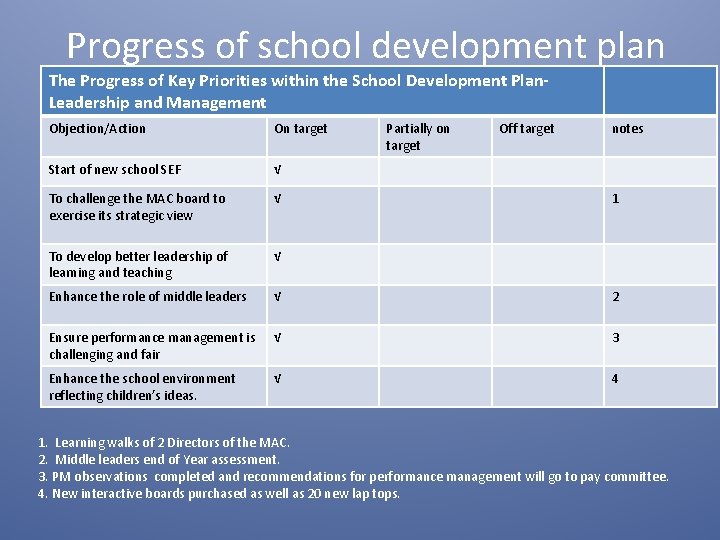 Progress of school development plan

| The Progress of Key Priorities within the School Development Plan- Leadership and Management | | | | |
|---|---|---|---|---|
| Objection/Action | On target | Partially on target | Off target | notes |
| Start of new school SEF | √ | | | |
| To challenge the MAC board to exercise its strategic view | √ | | | 1 |
| To develop better leadership of learning and teaching | √ | | | |
| Enhance the role of middle leaders | √ | | | 2 |
| Ensure performance management is challenging and fair | √ | | | 3 |
| Enhance the school environment reflecting children's ideas. | √ | | | 4 |

1. Learning walks of 2 Directors of the MAC.
2. Middle leaders end of Year assessment.
3. PM observations completed and recommendations for performance management will go to pay committee.
4. New interactive boards purchased as well as 20 new lap tops.